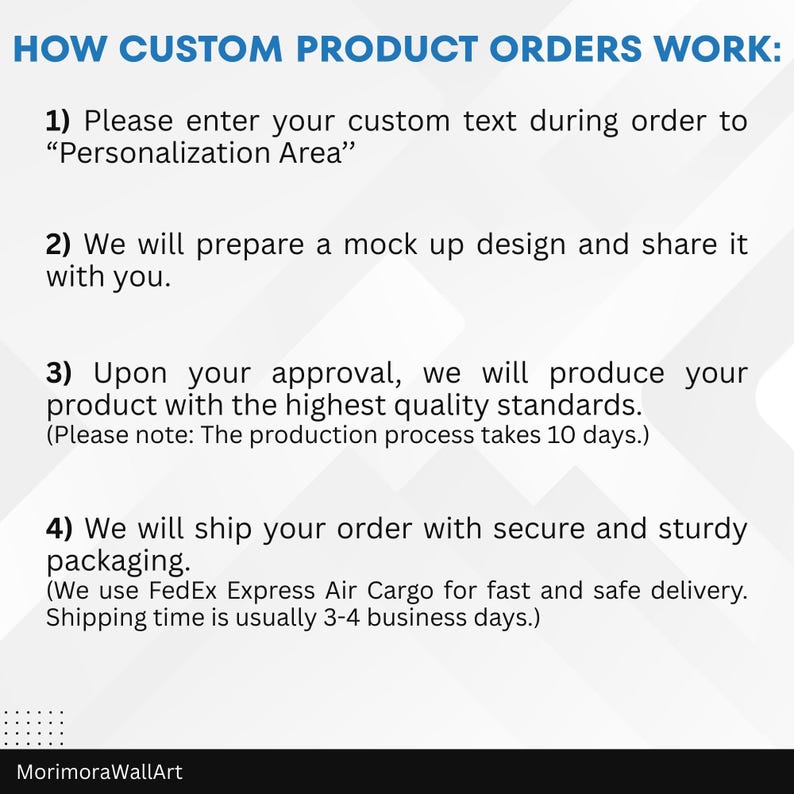 HOW CUSTOM PRODUCT ORDERS WORK:

1) Please enter your custom text during order to “Personalization Area’’

2) We will prepare a mock up design and share it with you.

3) Upon your approval, we will produce your product with the highest quality standards.
(Please note: The production process takes 10 days.)

4) We will ship your order with secure and sturdy packaging.
(We use FedEx Express Air Cargo for fast and safe delivery. Shipping time is usually 3-4 business days.)

MorimoraWallArt